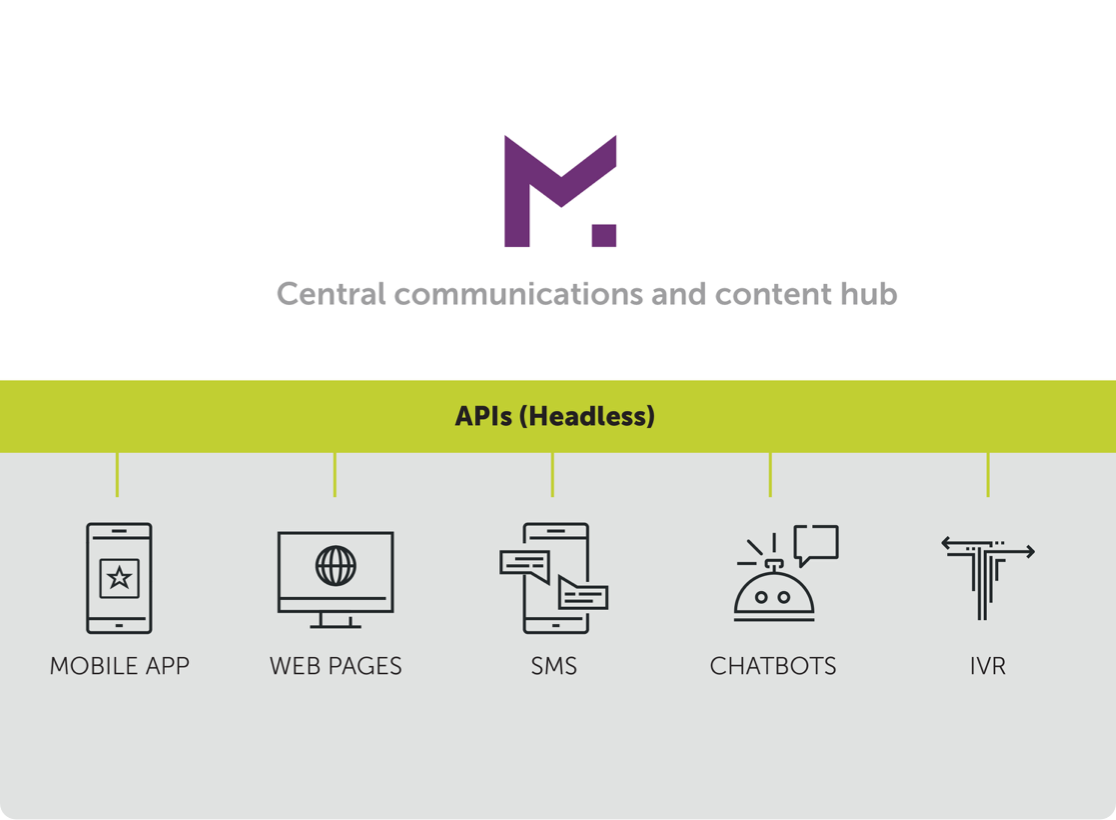 Central communications and content hub

APIs (Headless)

MOBILE APP

WEB PAGES

SMS

CHATBOTS

IVR